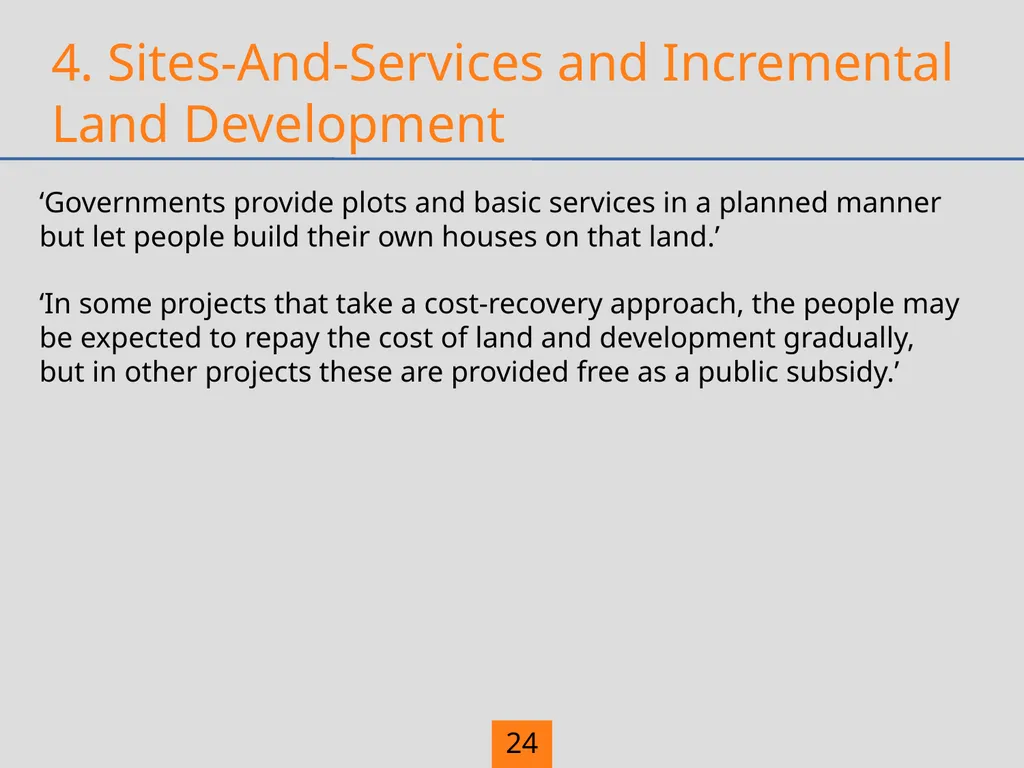 4. Sites-And-Services and Incremental Land Development

‘Governments provide plots and basic services in a planned manner but let people build their own houses on that land.’

‘In some projects that take a cost-recovery approach, the people may be expected to repay the cost of land and development gradually, but in other projects these are provided free as a public subsidy.’

24